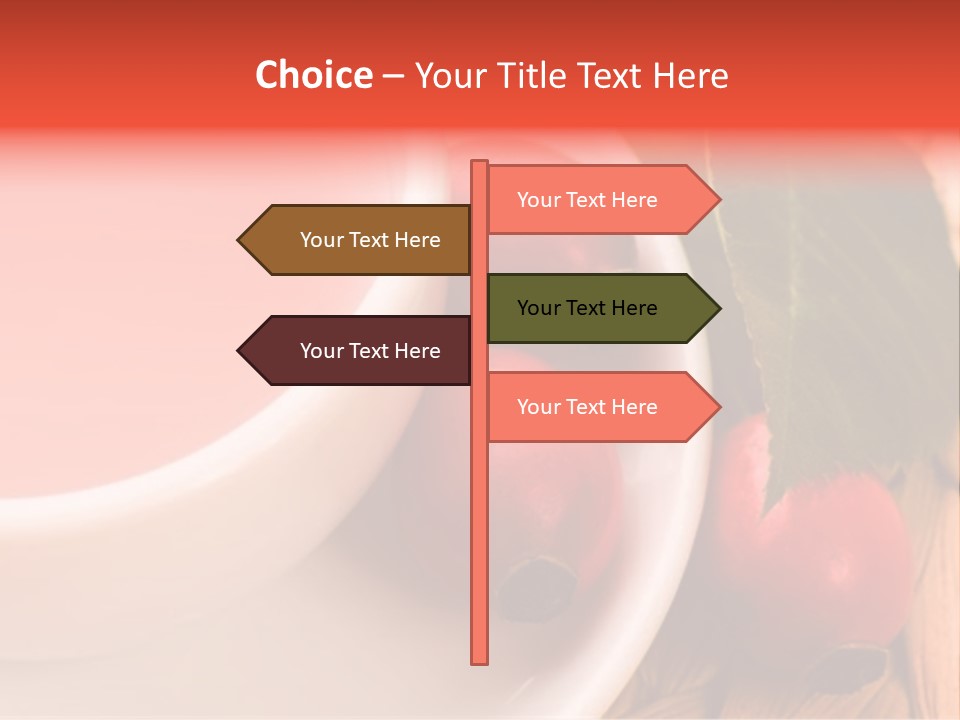 Choice – Your Title Text Here

Your Text Here

Your Text Here

Your Text Here

Your Text Here

Your Text Here